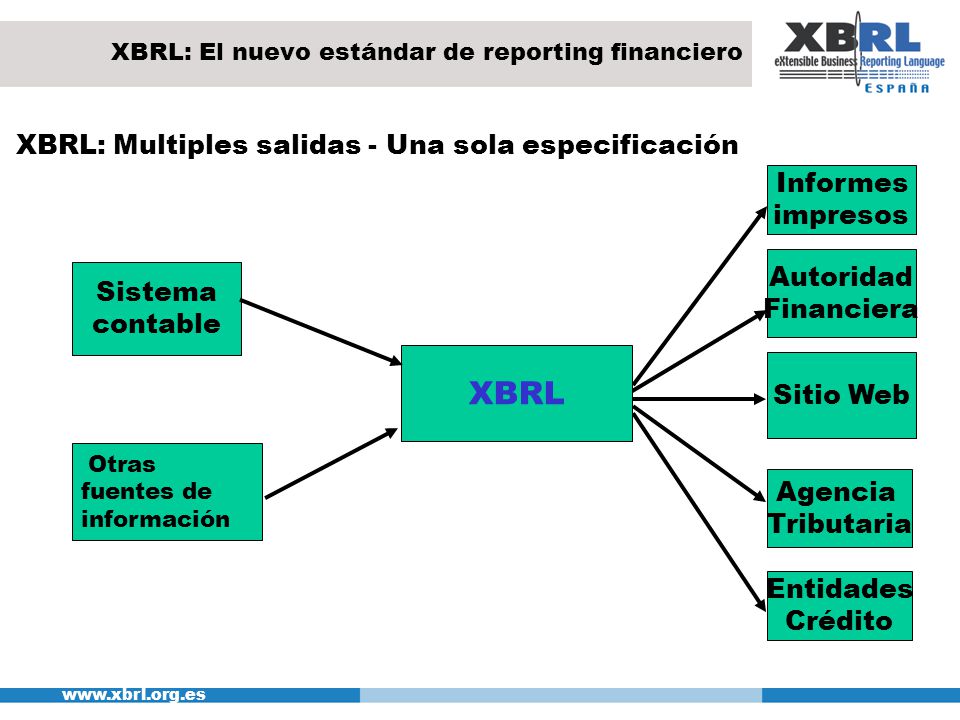 XBRL: El nuevo estándar de reporting financiero

XBRL
eXtensible Business Reporting Language
ESPAÑA

XBRL: Multiples salidas - Una sola especificación

Sistema contable

Otras fuentes de información

XBRL

Informes impresos

Autoridad Financiera

Sitio Web

Agencia Tributaria

Entidades Crédito

www.xbrl.org.es